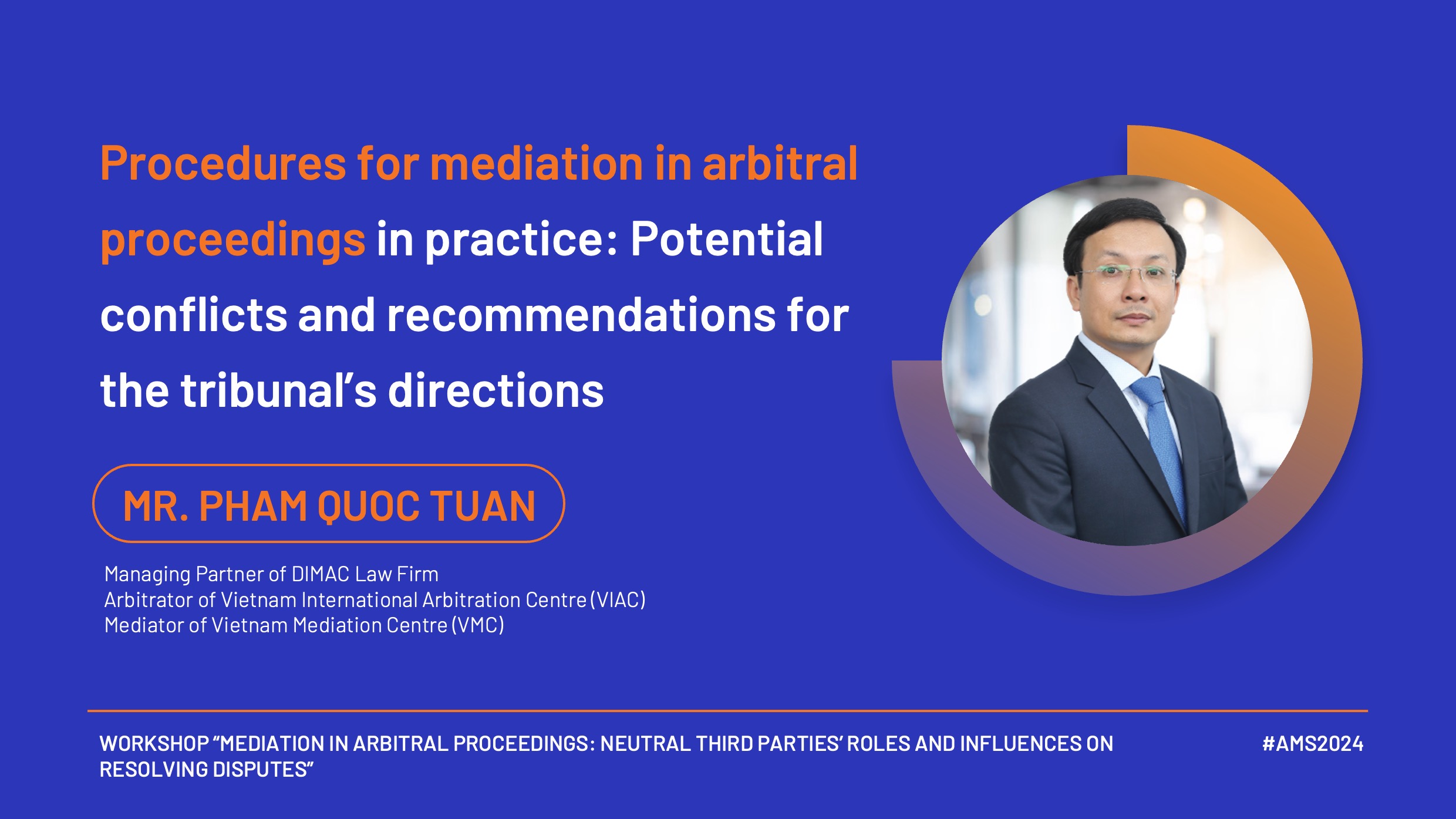 Procedures for mediation in arbitral proceedings in practice: Potential conflicts and recommendations for the tribunal's directions

MR. PHAM QUOC TUAN

Managing Partner of DIMAC Law Firm
Arbitrator of Vietnam International Arbitration Centre (VIAC)
Mediator of Vietnam Mediation Centre (VMC)

WORKSHOP "MEDIATION IN ARBITRAL PROCEEDINGS: NEUTRAL THIRD PARTIES' ROLES AND INFLUENCES ON RESOLVING DISPUTES"

#AMS2024